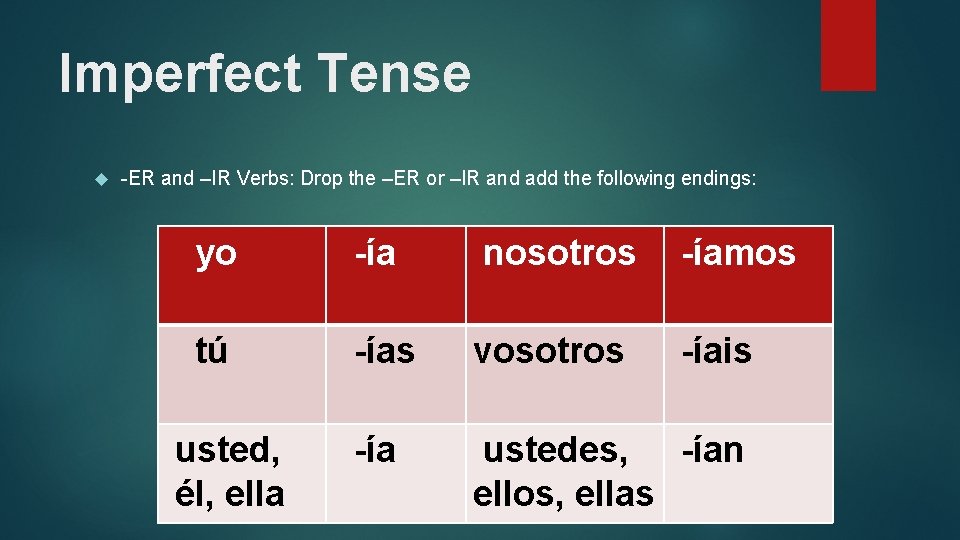 Imperfect Tense

-ER and –IR Verbs: Drop the –ER or –IR and add the following endings:

| yo | -ía | nosotros | -íamos |
|---|---|---|---|
| tú | -ías | vosotros | -íais |
| usted, él, ella | -ía | ustedes, ellos, ellas | -ían |